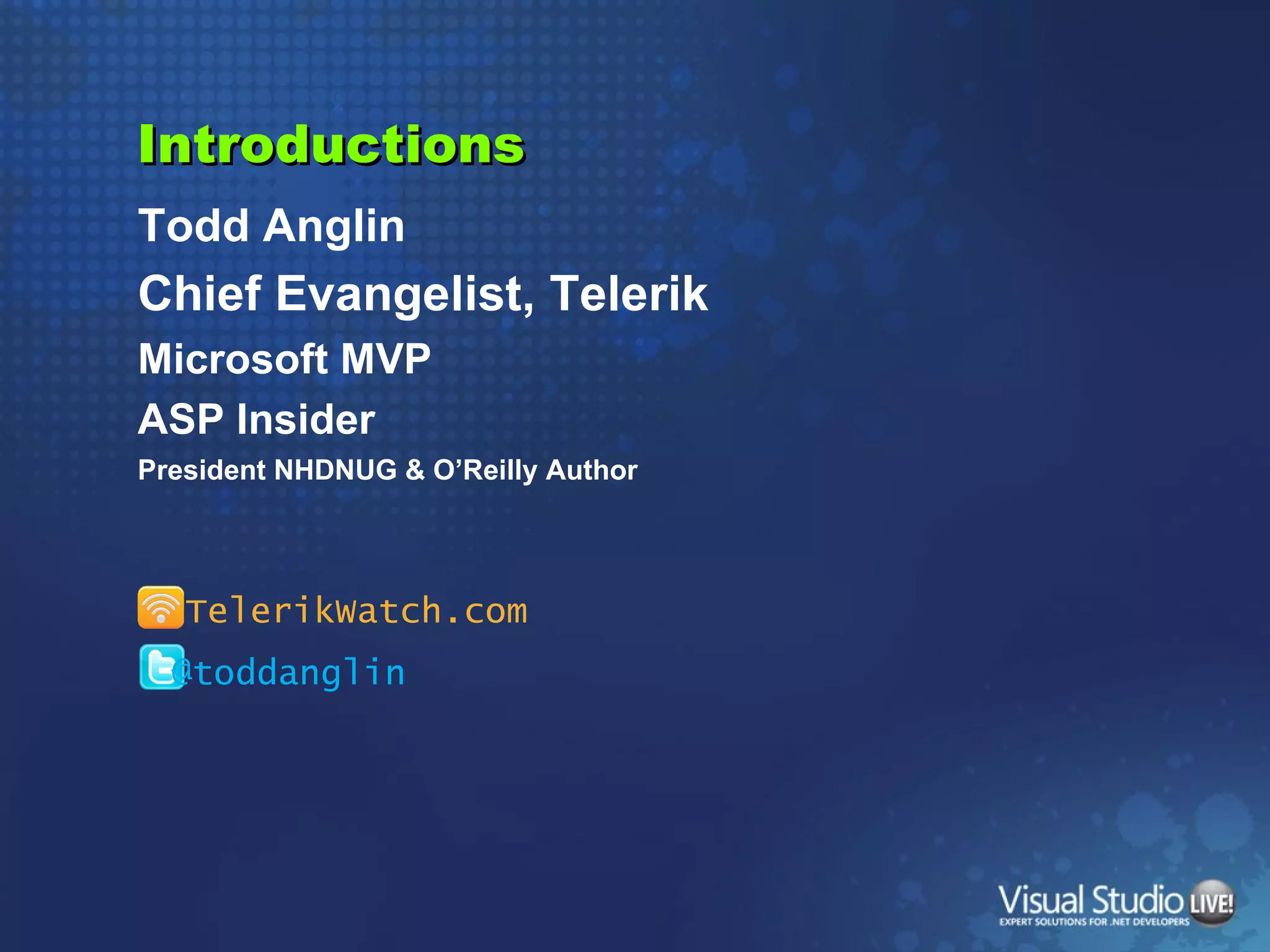 Introductions

Todd Anglin

Chief Evangelist, Telerik

Microsoft MVP

ASP Insider

President NHDNUG & O'Reilly Author

TelerikWatch.com

@toddanglin

Visual Studio LIVE!
EXPERT SOLUTIONS FOR .NET DEVELOPERS